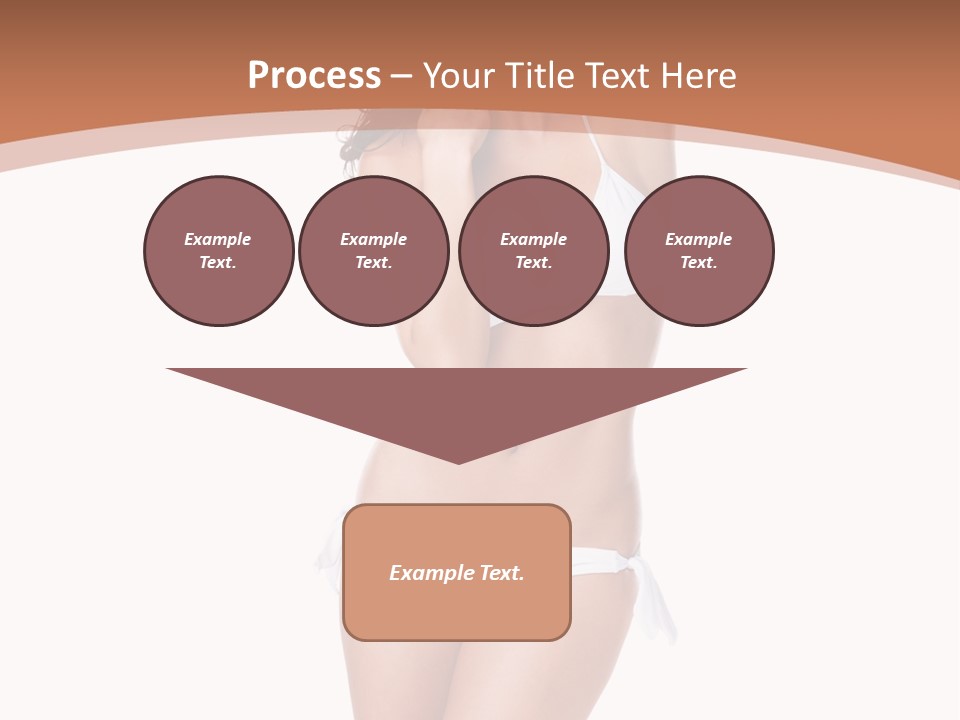 Process – Your Title Text Here

Example Text.

Example Text.

Example Text.

Example Text.

Example Text.